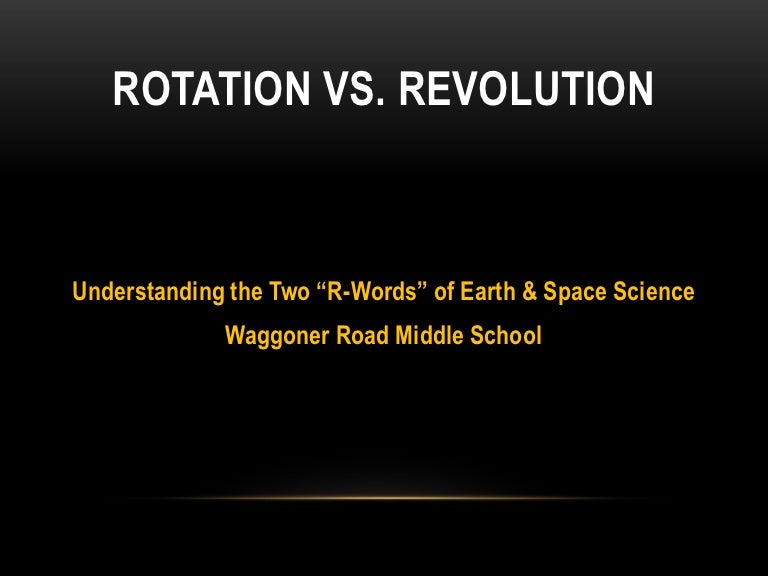 ROTATION VS. REVOLUTION

Understanding the Two “R-Words” of Earth & Space Science

Waggoner Road Middle School